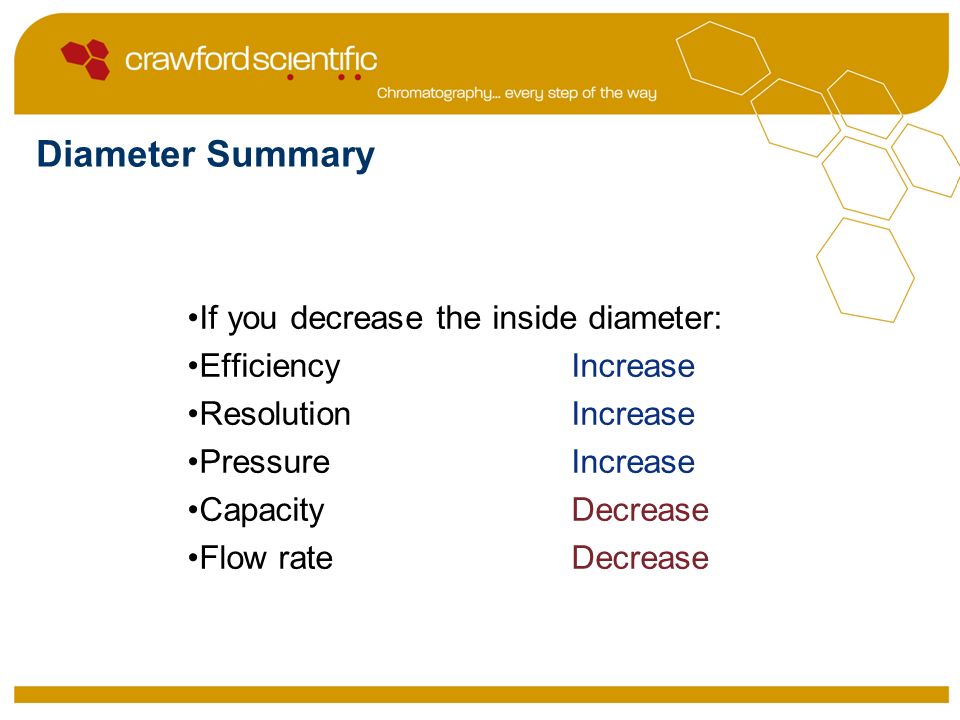 crawfordscientific
Chromatography... every step of the way

Diameter Summary

•If you decrease the inside diameter:
•Efficiency Increase
•Resolution Increase
•Pressure Increase
•Capacity Decrease
•Flow rate Decrease